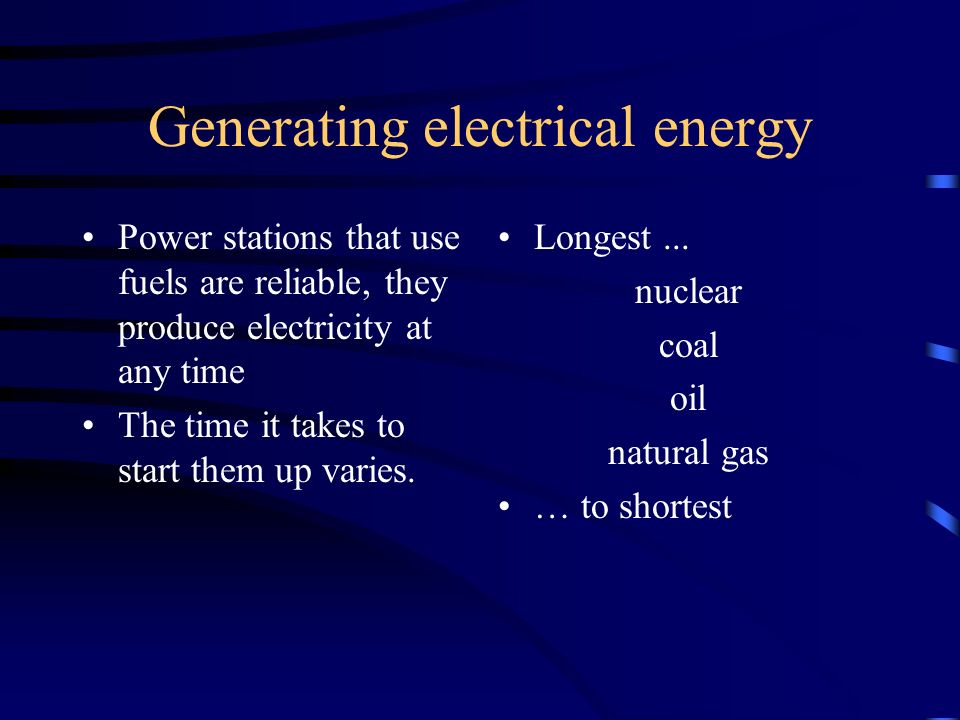 Generating electrical energy

• Power stations that use fuels are reliable, they produce electricity at any time
• The time it takes to start them up varies.

• Longest ...
nuclear
coal
oil
natural gas
• … to shortest